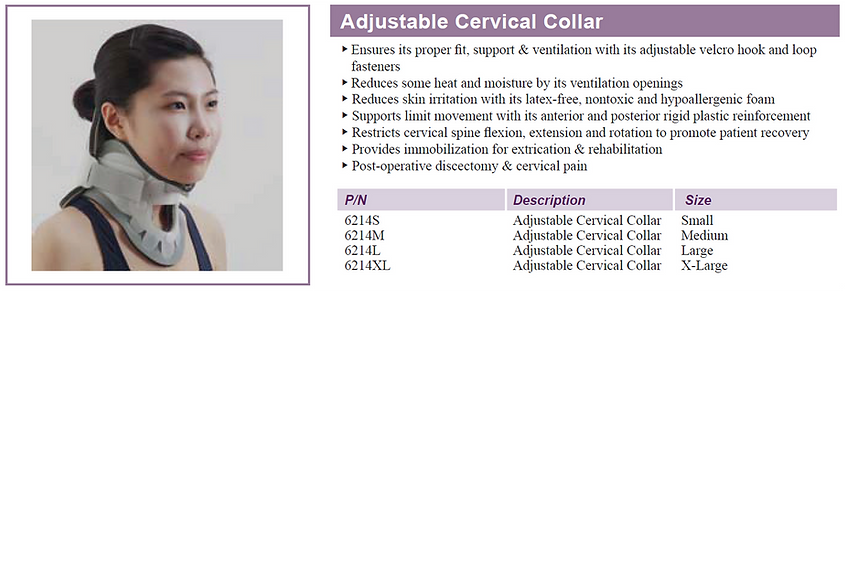 Adjustable Cervical Collar

‣ Ensures its proper fit, support & ventilation with its adjustable velcro hook and loop fasteners
‣ Reduces some heat and moisture by its ventilation openings
‣ Reduces skin irritation with its latex-free, nontoxic and hypoallergenic foam
‣ Supports limit movement with its anterior and posterior rigid plastic reinforcement
‣ Restricts cervical spine flexion, extension and rotation to promote patient recovery
‣ Provides immobilization for extrication & rehabilitation
‣ Post-operative discectomy & cervical pain

| P/N | Description | Size |
|---|---|---|
| 6214S | Adjustable Cervical Collar | Small |
| 6214M | Adjustable Cervical Collar | Medium |
| 6214L | Adjustable Cervical Collar | Large |
| 6214XL | Adjustable Cervical Collar | X-Large |